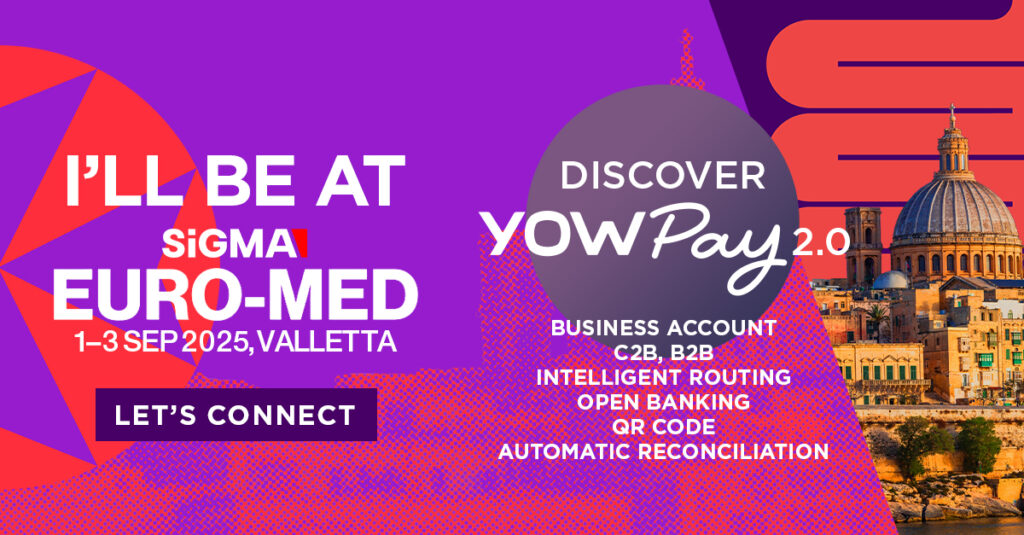 I'LL BE AT
SiGMA
EURO-MED
1–3 SEP 2025, VALLETTA

LET'S CONNECT

DISCOVER
YOWPay 2.0

BUSINESS ACCOUNT
C2B, B2B
INTELLIGENT ROUTING
OPEN BANKING
QR CODE
AUTOMATIC RECONCILIATION